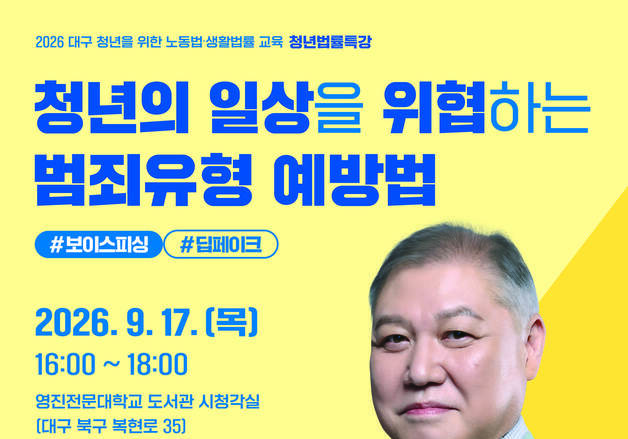 2026 대구 청년을 위한 노동법·생활법률 교육 청년법률특강

청년의 일상을 위협하는 범죄유형 예방법

#보이스피싱 #딥페이크

2026. 9. 17. (목)
16:00 ~ 18:00
영진전문대학교 도서관 시청각실
(대구 북구 복현로 35)